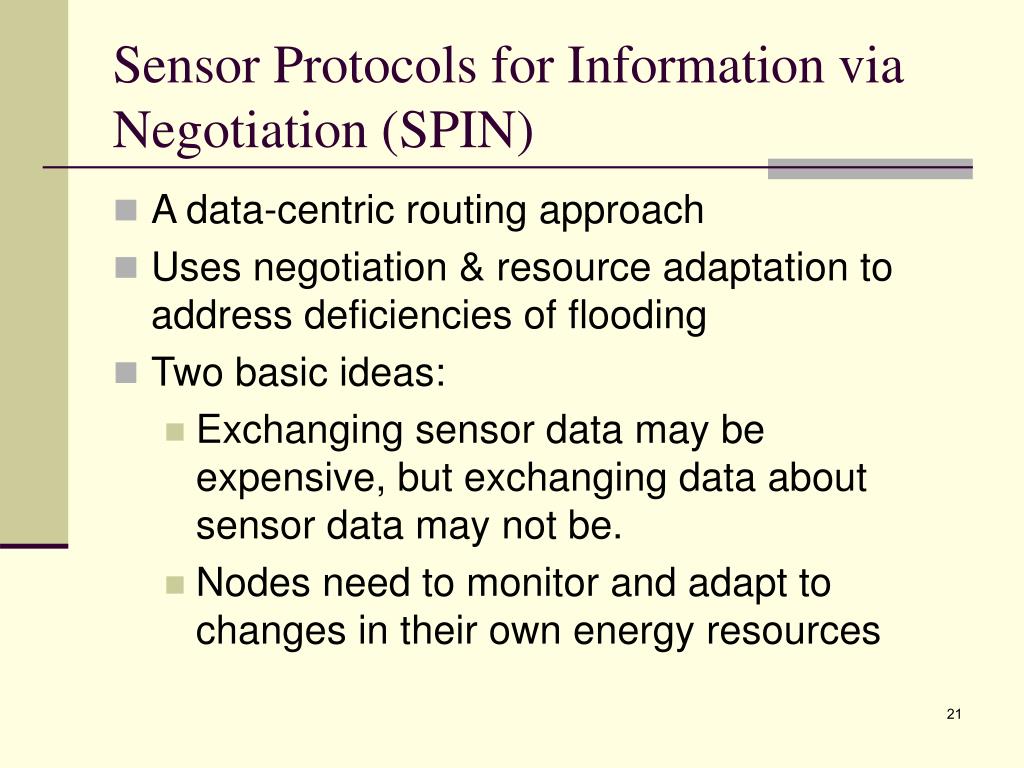 Sensor Protocols for Information via Negotiation (SPIN)

A data-centric routing approach

Uses negotiation & resource adaptation to address deficiencies of flooding

Two basic ideas:

Exchanging sensor data may be expensive, but exchanging data about sensor data may not be.

Nodes need to monitor and adapt to changes in their own energy resources

21